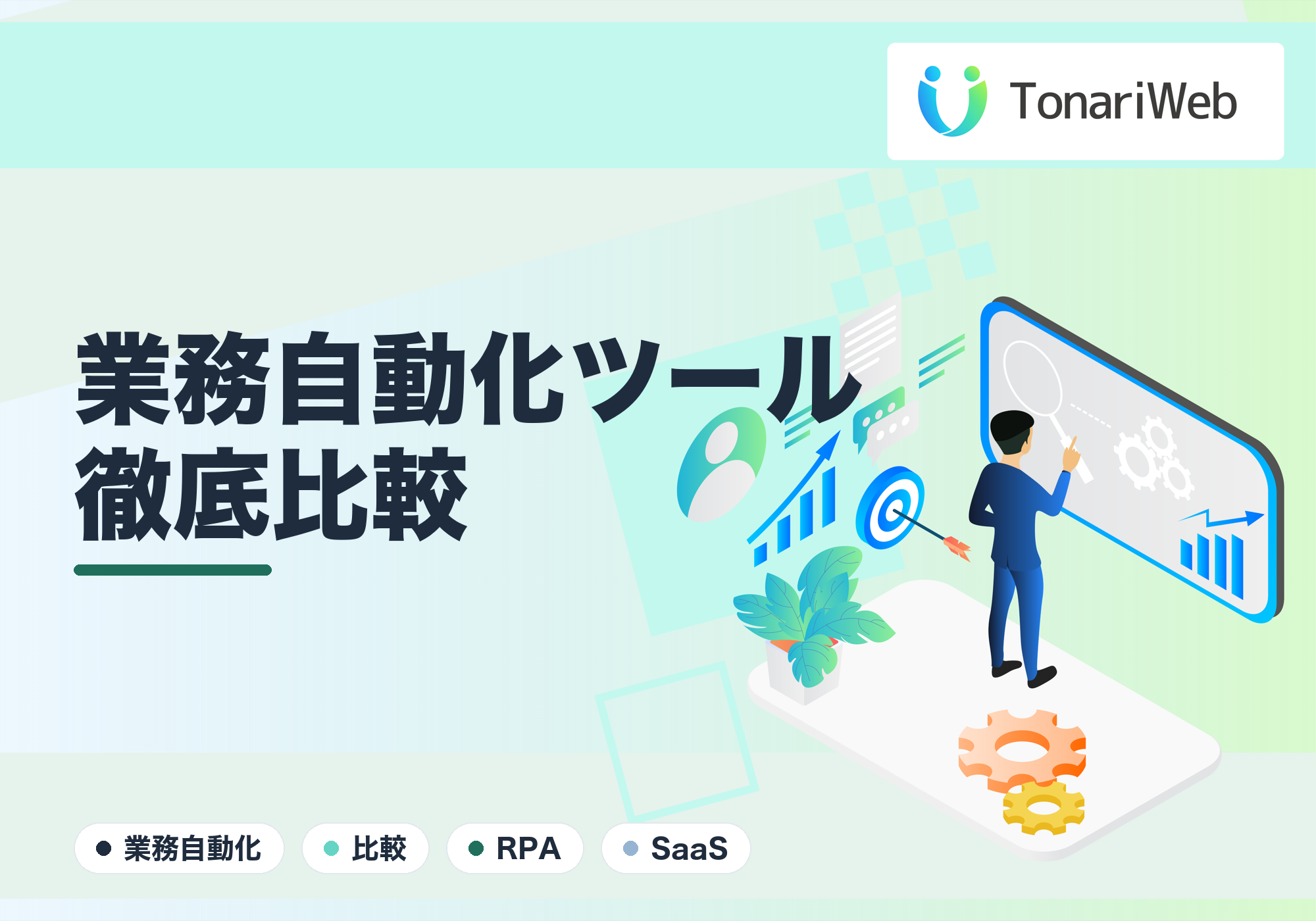 TonariWeb

業務自動化ツール
徹底比較

業務自動化 比較 RPA SaaS